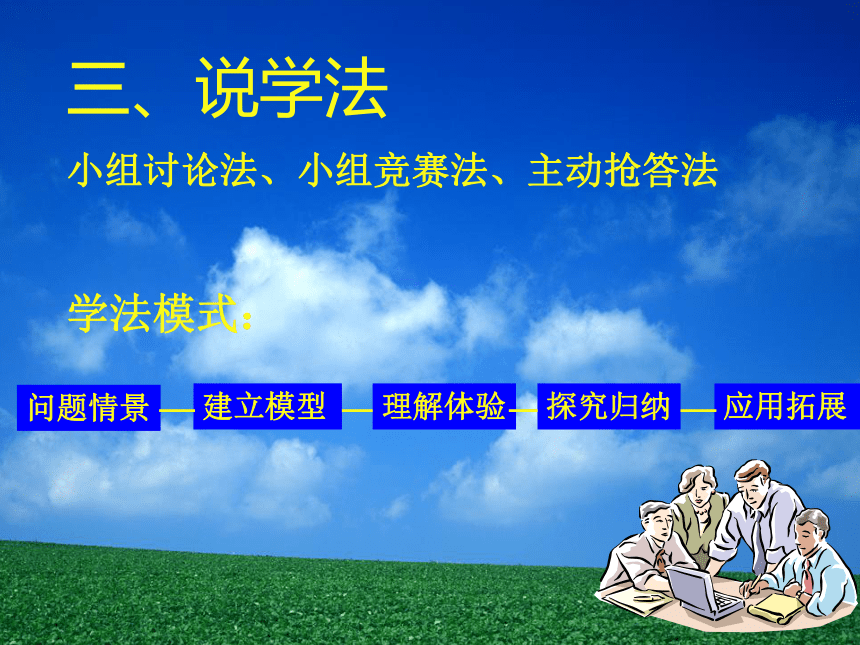 三、说学法

小组讨论法、小组竞赛法、主动抢答法

学法模式:

问题情景 — 建立模型 — 理解体验 — 探究归纳 — 应用拓展